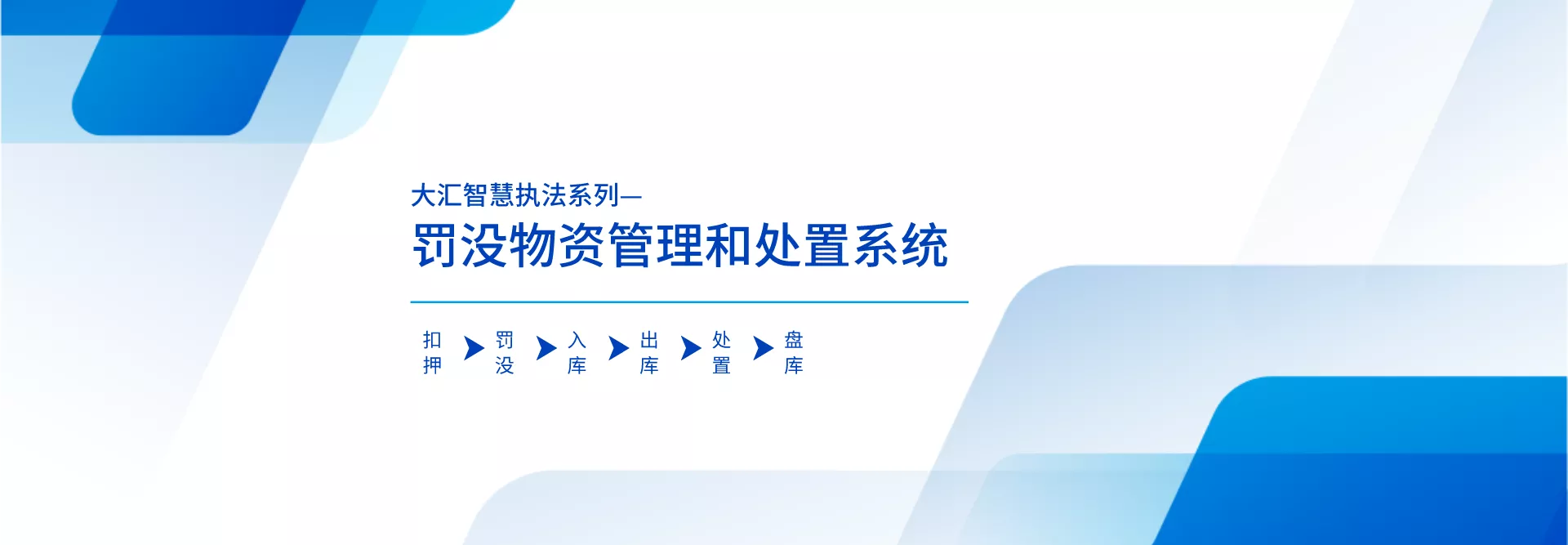 大汇智慧执法系列—
罚没物资管理和处置系统

扣押 罚没 入库 出库 处置 盘库